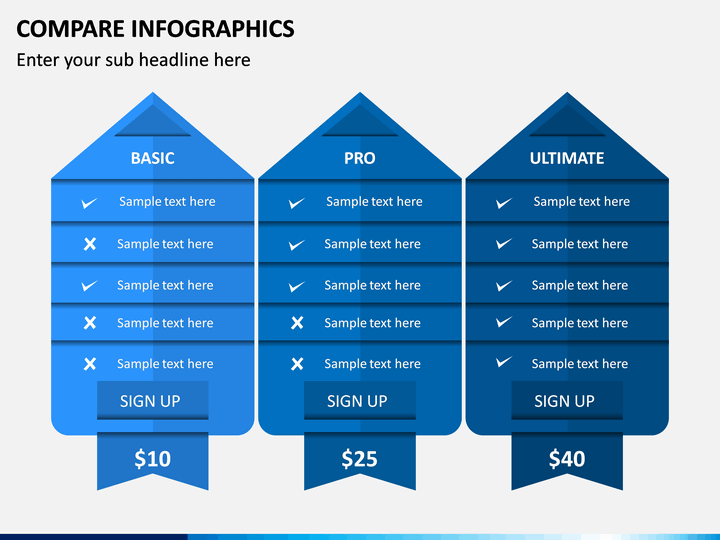 COMPARE INFOGRAPHICS

Enter your sub headline here

BASIC

✓ Sample text here

✗ Sample text here

✓ Sample text here

✗ Sample text here

✗ Sample text here

SIGN UP

$10

PRO

✓ Sample text here

✓ Sample text here

✓ Sample text here

✗ Sample text here

✗ Sample text here

SIGN UP

$25

ULTIMATE

✓ Sample text here

✓ Sample text here

✓ Sample text here

✓ Sample text here

✓ Sample text here

SIGN UP

$40